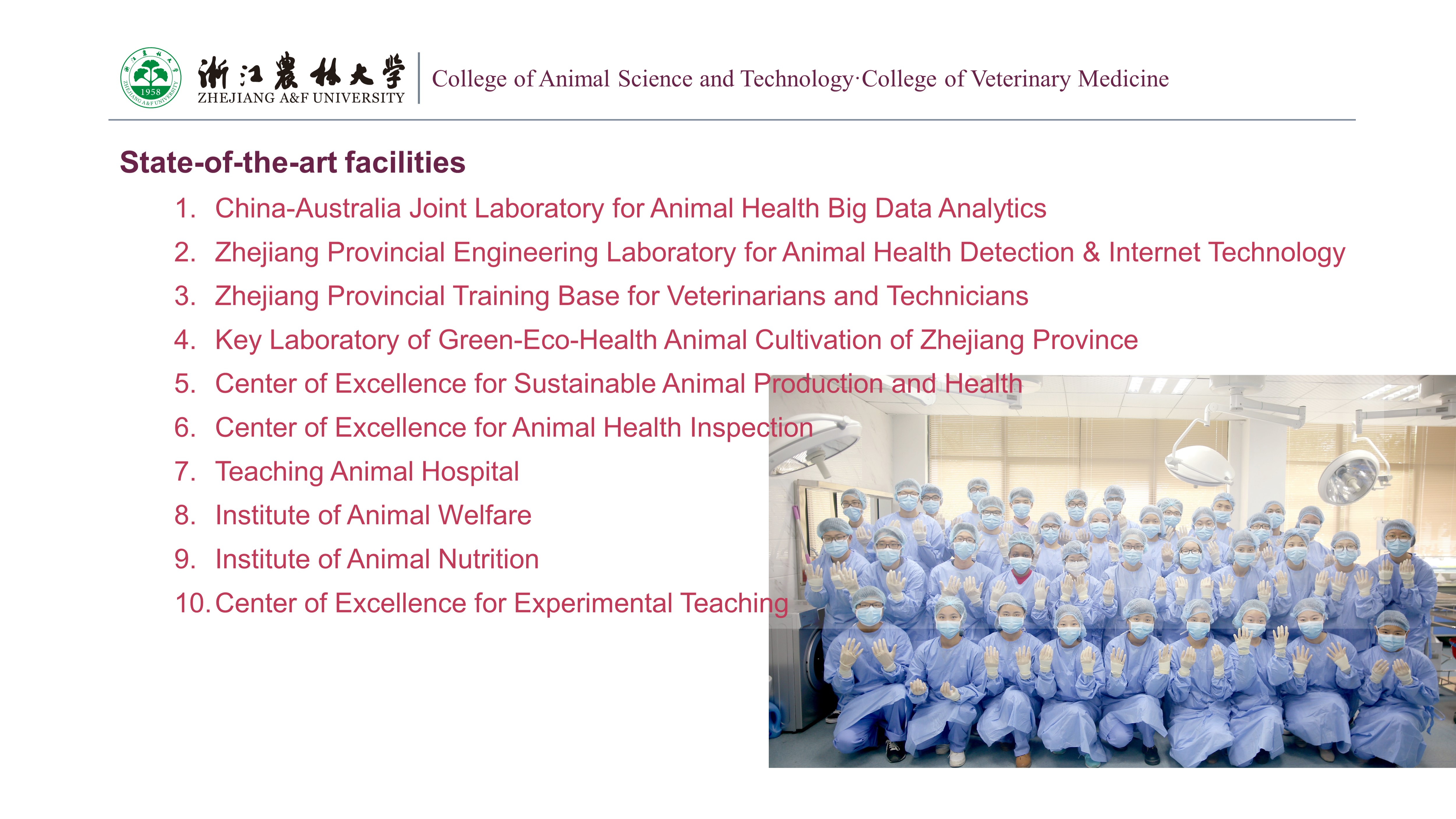 1958
ZHEJIANG A&F UNIVERSITY

浙江农林大学
ZHEJIANG A&F UNIVERSITY

College of Animal Science and Technology·College of Veterinary Medicine

State-of-the-art facilities

1. China-Australia Joint Laboratory for Animal Health Big Data Analytics
2. Zhejiang Provincial Engineering Laboratory for Animal Health Detection & Internet Technology
3. Zhejiang Provincial Training Base for Veterinarians and Technicians
4. Key Laboratory of Green-Eco-Health Animal Cultivation of Zhejiang Province
5. Center of Excellence for Sustainable Animal Production and Health
6. Center of Excellence for Animal Health Inspection
7. Teaching Animal Hospital
8. Institute of Animal Welfare
9. Institute of Animal Nutrition
10. Center of Excellence for Experimental Teaching